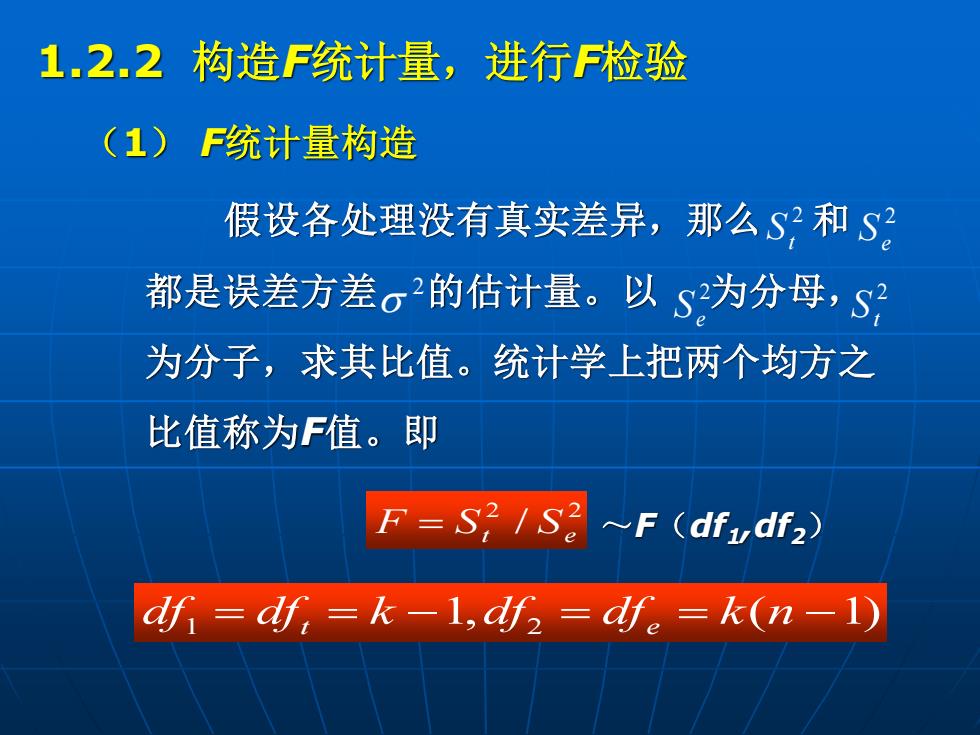 1.2.2 构造F统计量，进行F检验

（1） F统计量构造

假设各处理没有真实差异，那么 $S_t^2$ 和 $S_e^2$ 都是误差方差 $\sigma^2$ 的估计量。以 $S_e^2$ 为分母，$S_t^2$ 为分子，求其比值。统计学上把两个均方之比值称为F值。即

$F = S_t^2 / S_e^2$ ～F（$df_1$,$df_2$）

$df_1 = df_t = k-1, df_2 = df_e = k(n-1)$